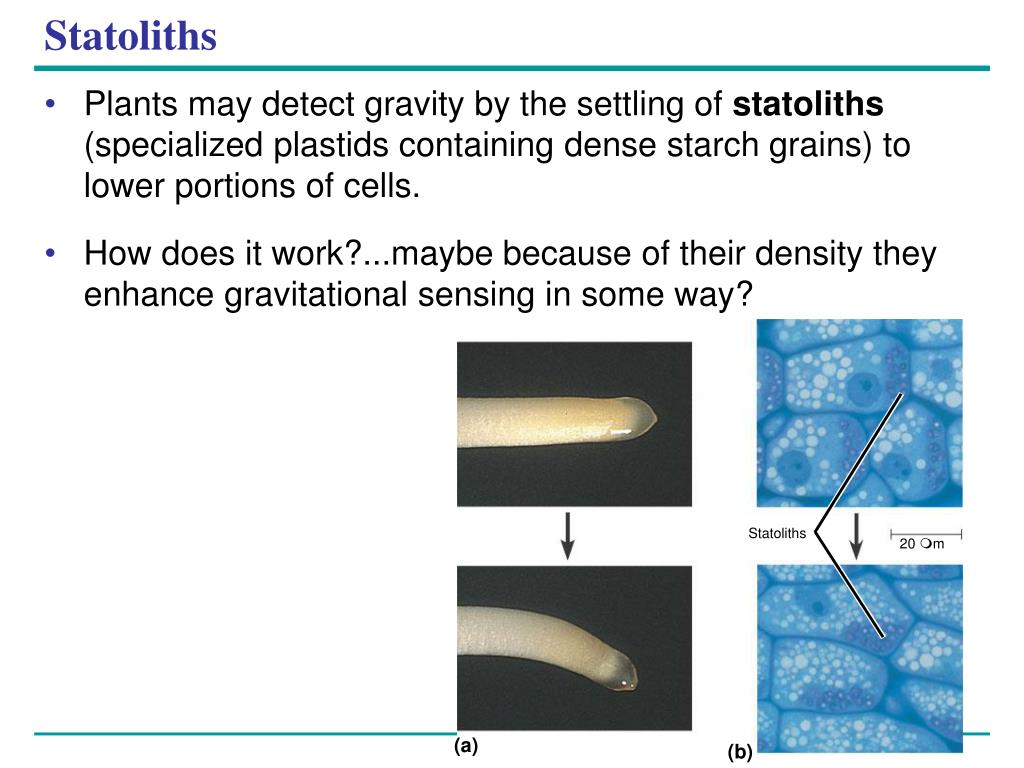 Statoliths

• Plants may detect gravity by the settling of **statoliths** (specialized plastids containing dense starch grains) to lower portions of cells.

• How does it work?...maybe because of their density they enhance gravitational sensing in some way?

Statoliths

20 ❍m

(a)

(b)